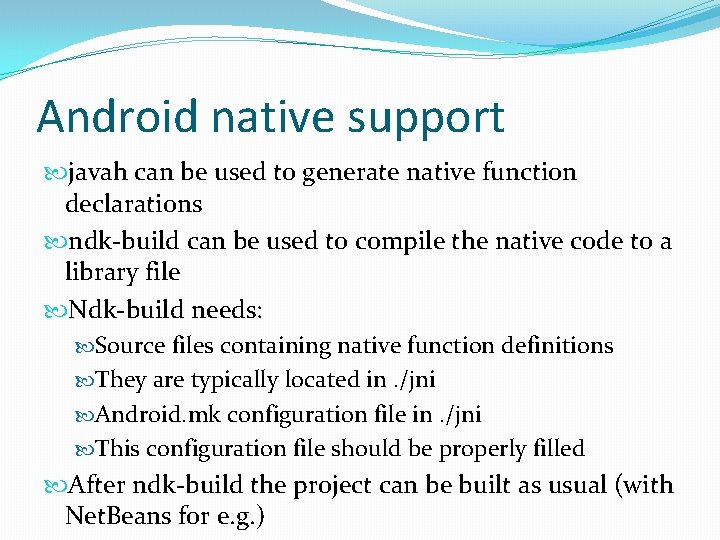 Android native support

javah can be used to generate native function declarations

ndk-build can be used to compile the native code to a library file

Ndk-build needs:

Source files containing native function definitions

They are typically located in ./jni

Android.mk configuration file in ./jni

This configuration file should be properly filled

After ndk-build the project can be built as usual (with NetBeans for e.g.)